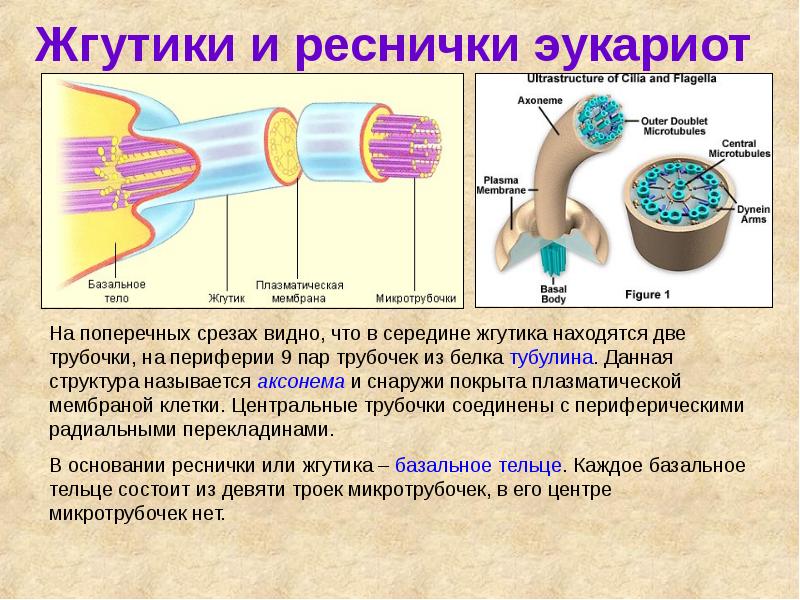 Жгутики и реснички эукариот

Базальное тело
Жгутик
Плазматическая мембрана
Микротрубочки

Ultrastructure of Cilia and Flagella
Axoneme
Outer Doublet Microtubules
Central Microtubules
Plasma Membrane
Dynein Arms
Basal Body
Figure 1

На поперечных срезах видно, что в середине жгутика находятся две трубочки, на периферии 9 пар трубочек из белка тубулина. Данная структура называется аксонема и снаружи покрыта плазматической мембраной клетки. Центральные трубочки соединены с периферическими радиальными перекладинами.

В основании реснички или жгутика – базальное тельце. Каждое базальное тельце состоит из девяти троек микротрубочек, в его центре микротрубочек нет.